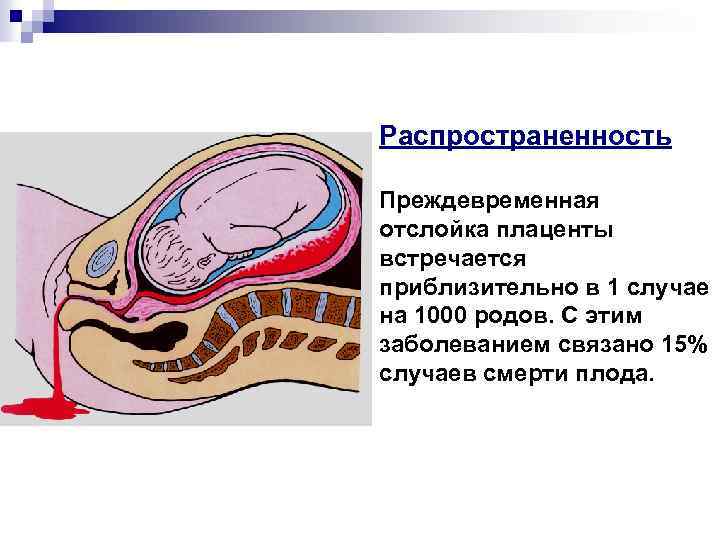 Распространенность

Преждевременная отслойка плаценты встречается приблизительно в 1 случае на 1000 родов. С этим заболеванием связано 15% случаев смерти плода.